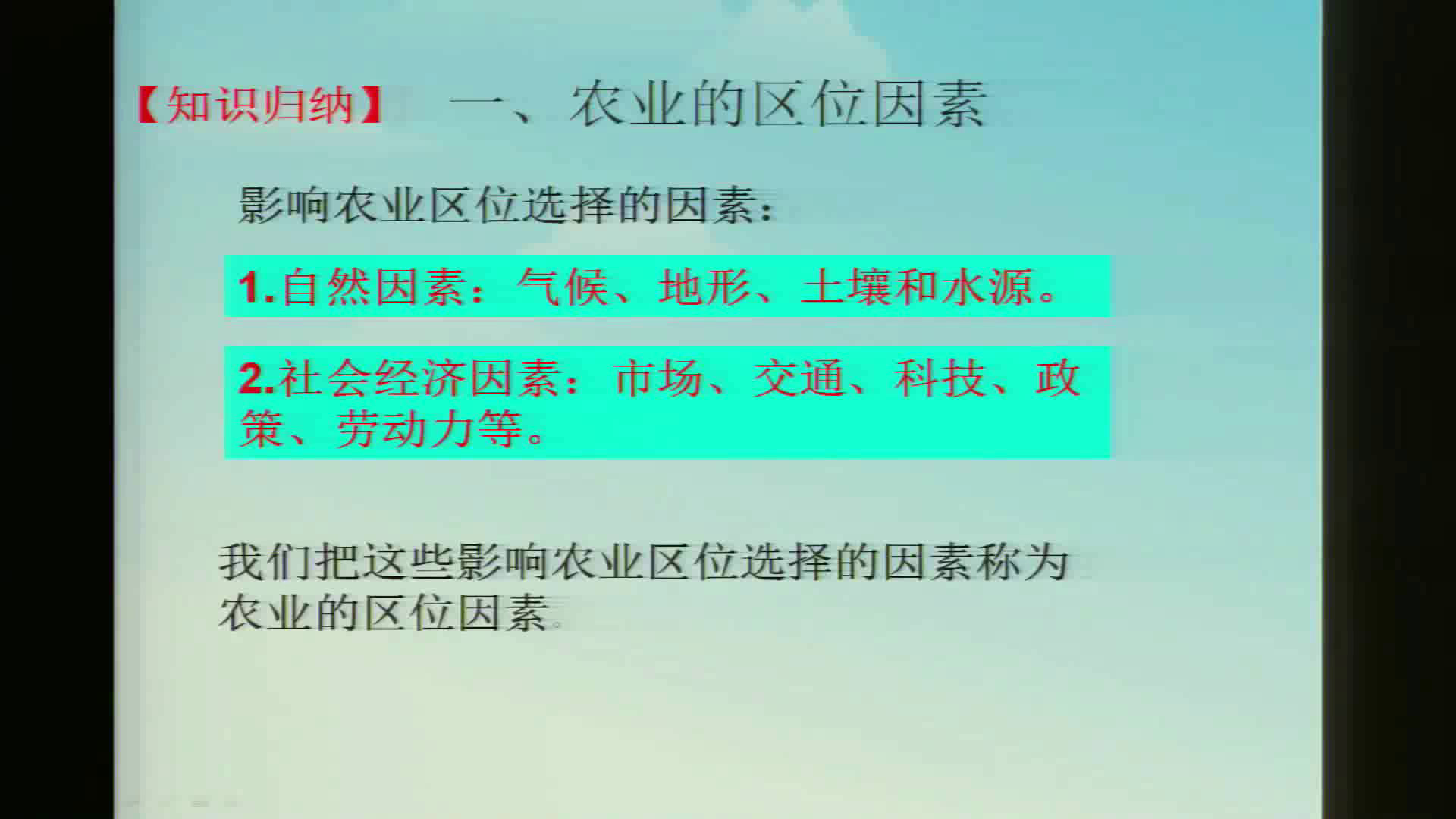 【知识归纳】 一、农业的区位因素

影响农业区位选择的因素：

1.自然因素：气候、地形、土壤和水源。

2.社会经济因素：市场、交通、科技、政策、劳动力等。

我们把这些影响农业区位选择的因素称为农业的区位因素。